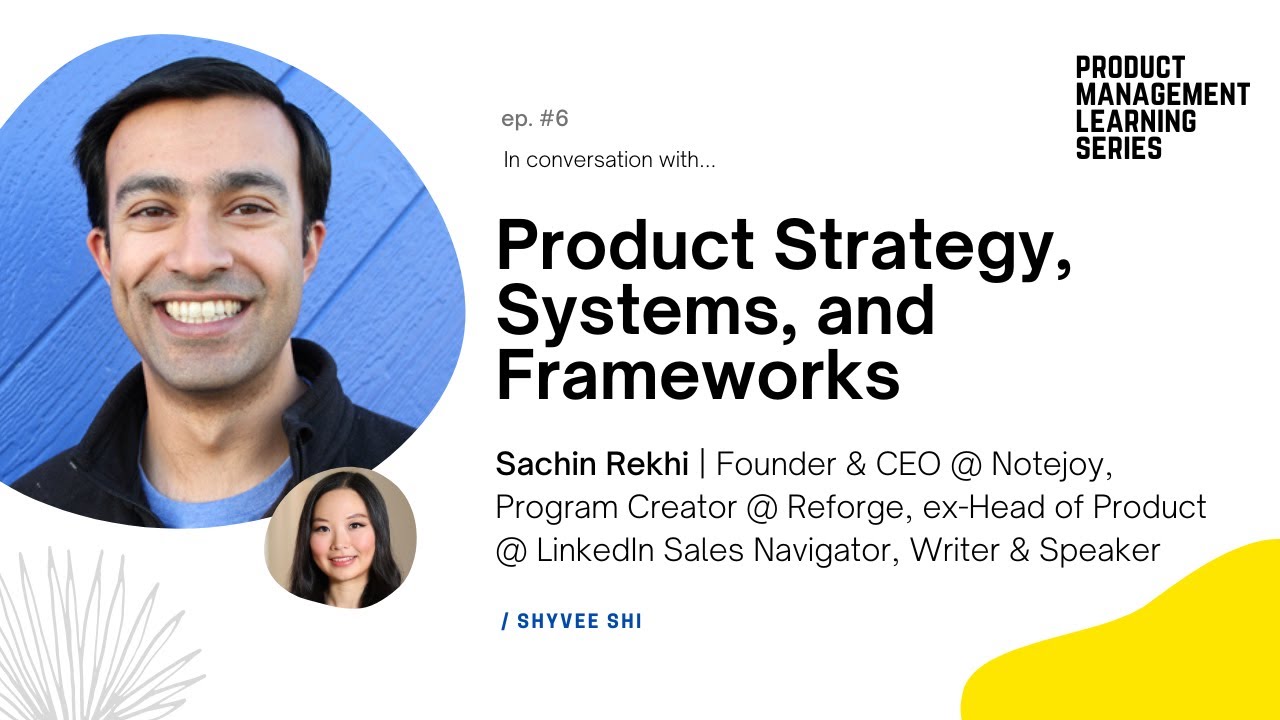 PRODUCT MANAGEMENT LEARNING SERIES

ep. #6

In conversation with...

Product Strategy, Systems, and Frameworks

Sachin Rekhi | Founder & CEO @ Notejoy, Program Creator @ Reforge, ex-Head of Product @ LinkedIn Sales Navigator, Writer & Speaker

/ SHYVEE SHI